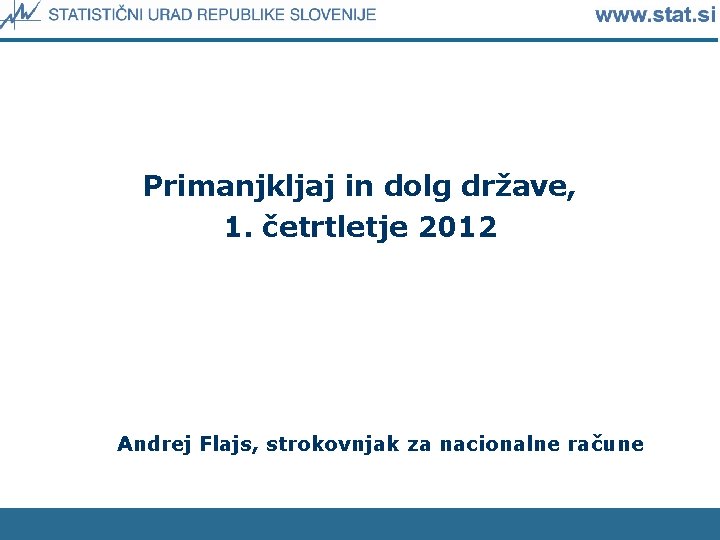 STATISTIČNI URAD REPUBLIKE SLOVENIJE

www.stat.si

Primanjkljaj in dolg države,
1. četrtletje 2012

Andrej Flajs, strokovnjak za nacionalne račune